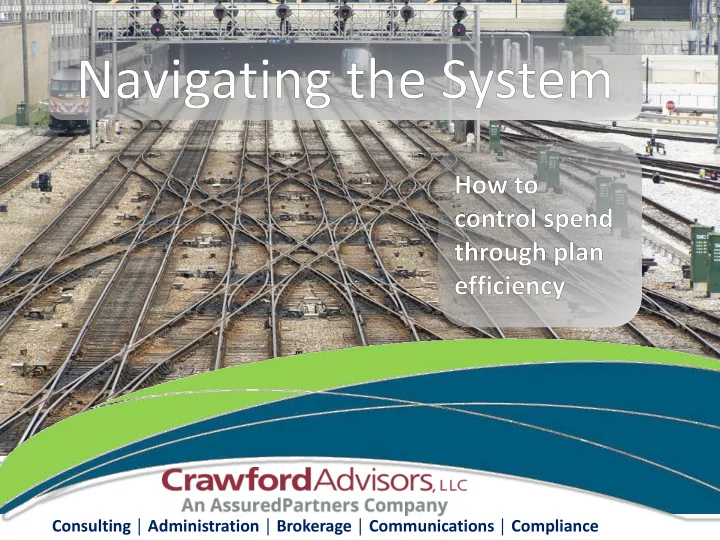 Navigating the System

How to control spend through plan efficiency

CrawfordAdvisors, LLC
An AssuredPartners Company
Consulting | Administration | Brokerage | Communications | Compliance